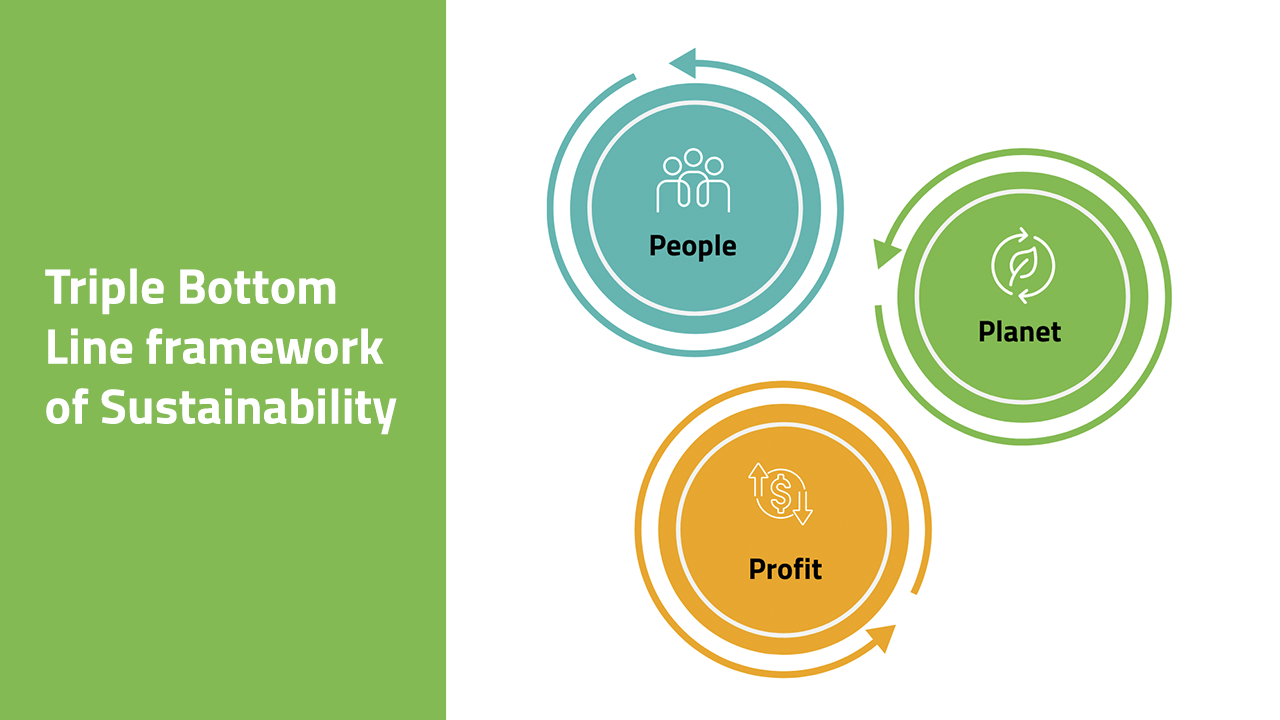 Triple Bottom Line framework of Sustainability

People

Planet

Profit